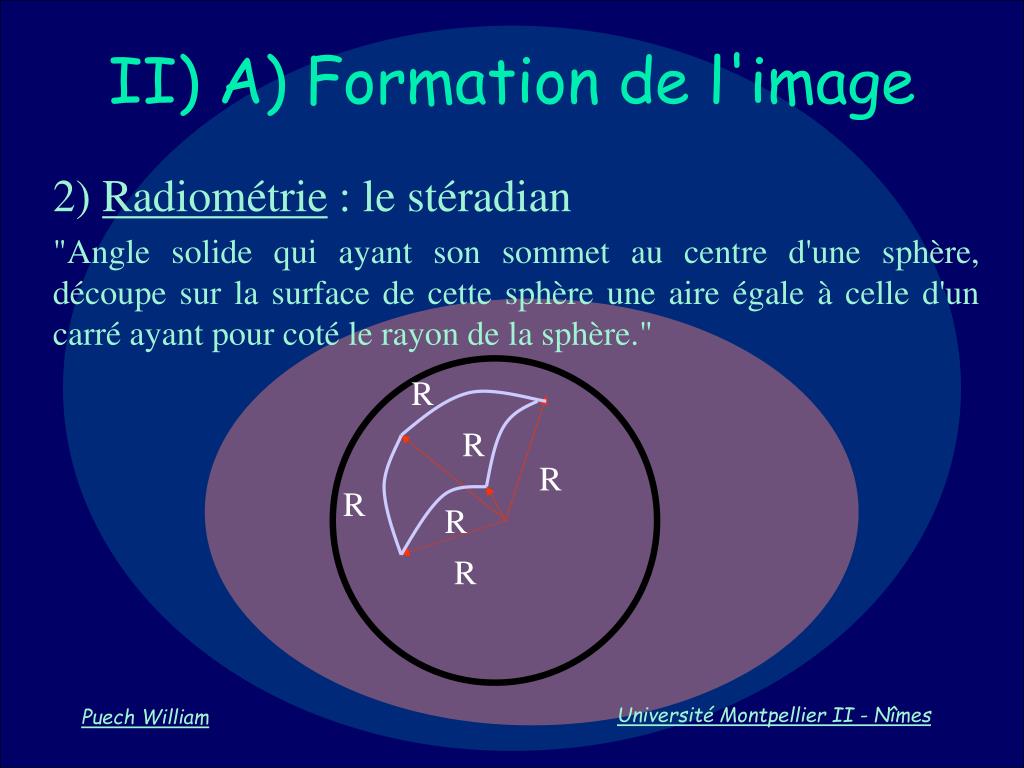 II) A) Formation de l'image

2) Radiométrie : le stéradian

"Angle solide qui ayant son sommet au centre d'une sphère, découpe sur la surface de cette sphère une aire égale à celle d'un carré ayant pour coté le rayon de la sphère."

R
R
R
R
R
R

Puech William

Université Montpellier II - Nîmes